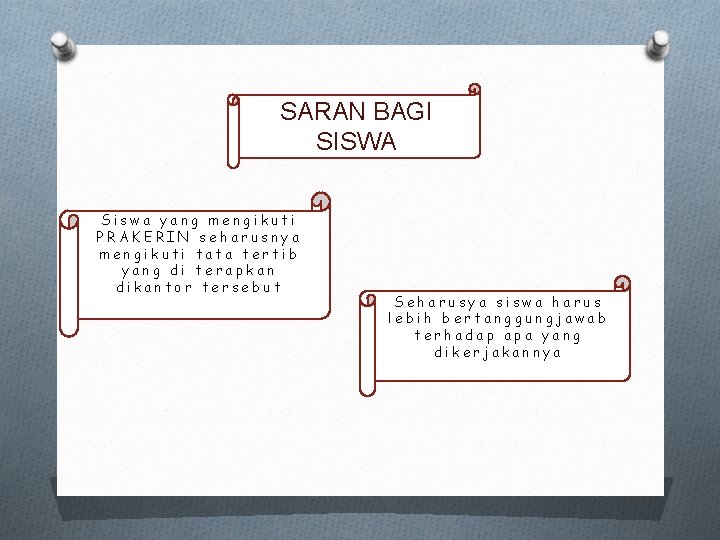 SARAN BAGI SISWA

Siswa yang mengikuti PRAKERIN seharusnya mengikuti tata tertib yang di terapkan dikantor tersebut

Seharusya siswa harus lebih bertanggungjawab terhadap apa yang dikerjakannya